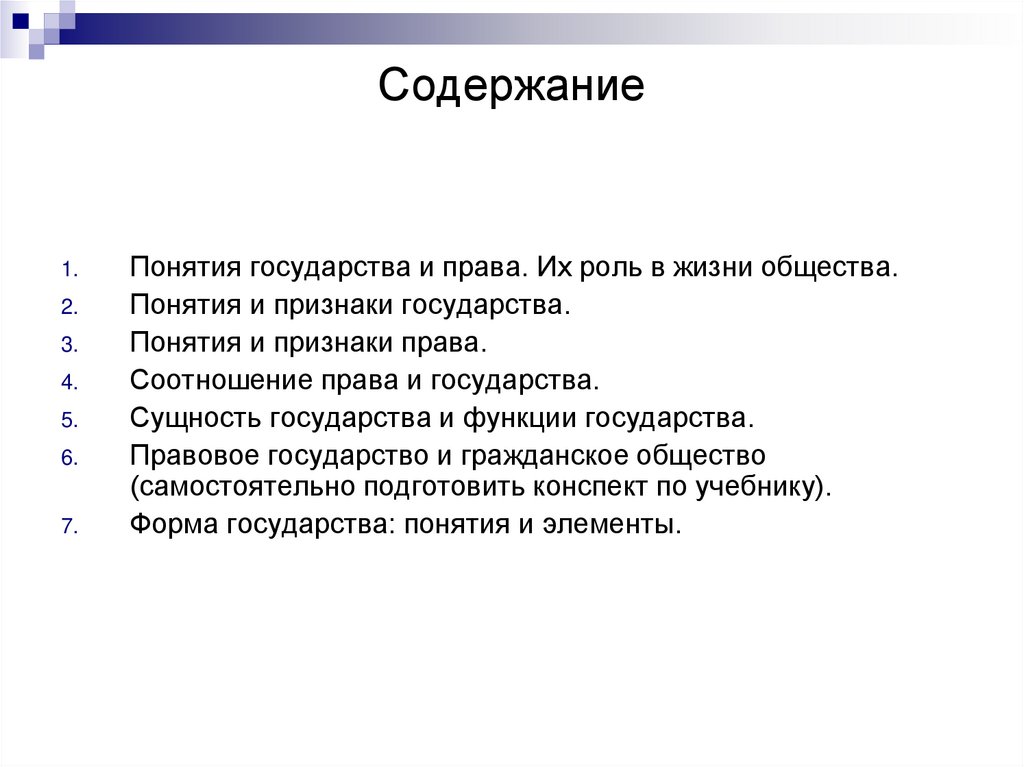 Содержание

1. Понятия государства и права. Их роль в жизни общества.
2. Понятия и признаки государства.
3. Понятия и признаки права.
4. Соотношение права и государства.
5. Сущность государства и функции государства.
6. Правовое государство и гражданское общество (самостоятельно подготовить конспект по учебнику).
7. Форма государства: понятия и элементы.